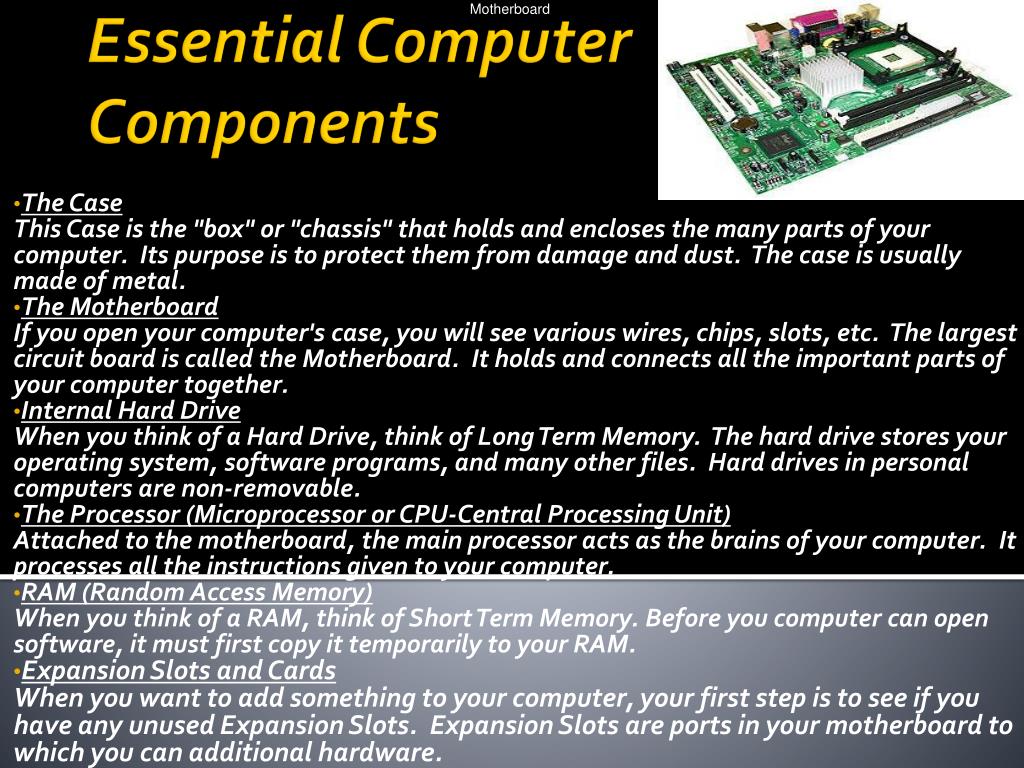 Motherboard

Essential Computer Components

•The Case
This Case is the "box" or "chassis" that holds and encloses the many parts of your computer. Its purpose is to protect them from damage and dust. The case is usually made of metal.
•The Motherboard
If you open your computer's case, you will see various wires, chips, slots, etc. The largest circuit board is called the Motherboard. It holds and connects all the important parts of your computer together.
•Internal Hard Drive
When you think of a Hard Drive, think of Long Term Memory. The hard drive stores your operating system, software programs, and many other files. Hard drives in personal computers are non-removable.
•The Processor (Microprocessor or CPU-Central Processing Unit)
Attached to the motherboard, the main processor acts as the brains of your computer. It processes all the instructions given to your computer.
•RAM (Random Access Memory)
When you think of a RAM, think of Short Term Memory. Before you computer can open software, it must first copy it temporarily to your RAM.
•Expansion Slots and Cards
When you want to add something to your computer, your first step is to see if you have any unused Expansion Slots. Expansion Slots are ports in your motherboard to which you can additional hardware.